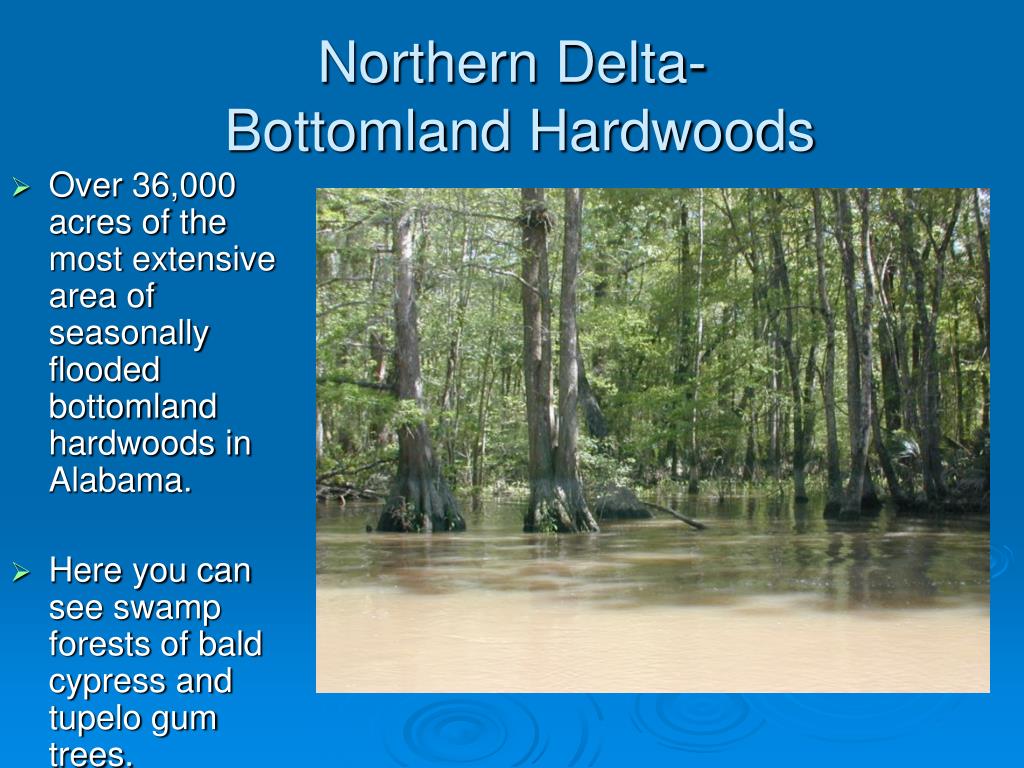 Northern Delta-
Bottomland Hardwoods

➢ Over 36,000 acres of the most extensive area of seasonally flooded bottomland hardwoods in Alabama.

➢ Here you can see swamp forests of bald cypress and tupelo gum trees.